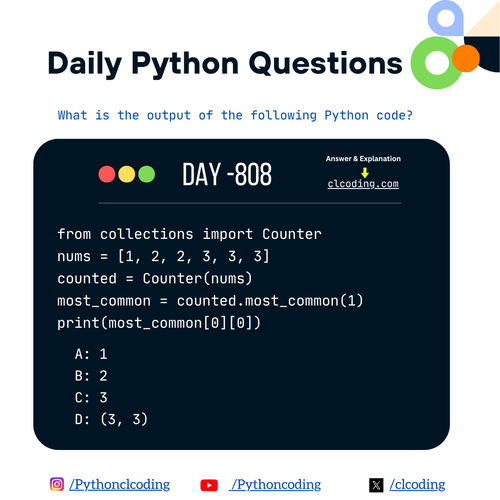 Daily Python Questions

What is the output of the following Python code?

DAY -808

Answer & Explanation
clcoding.com

from collections import Counter
nums = [1, 2, 2, 3, 3, 3]
counted = Counter(nums)
most_common = counted.most_common(1)
print(most_common[0][0])

A: 1
B: 2
C: 3
D: (3, 3)

/Pythonclcoding
/Pythoncoding
/clcoding